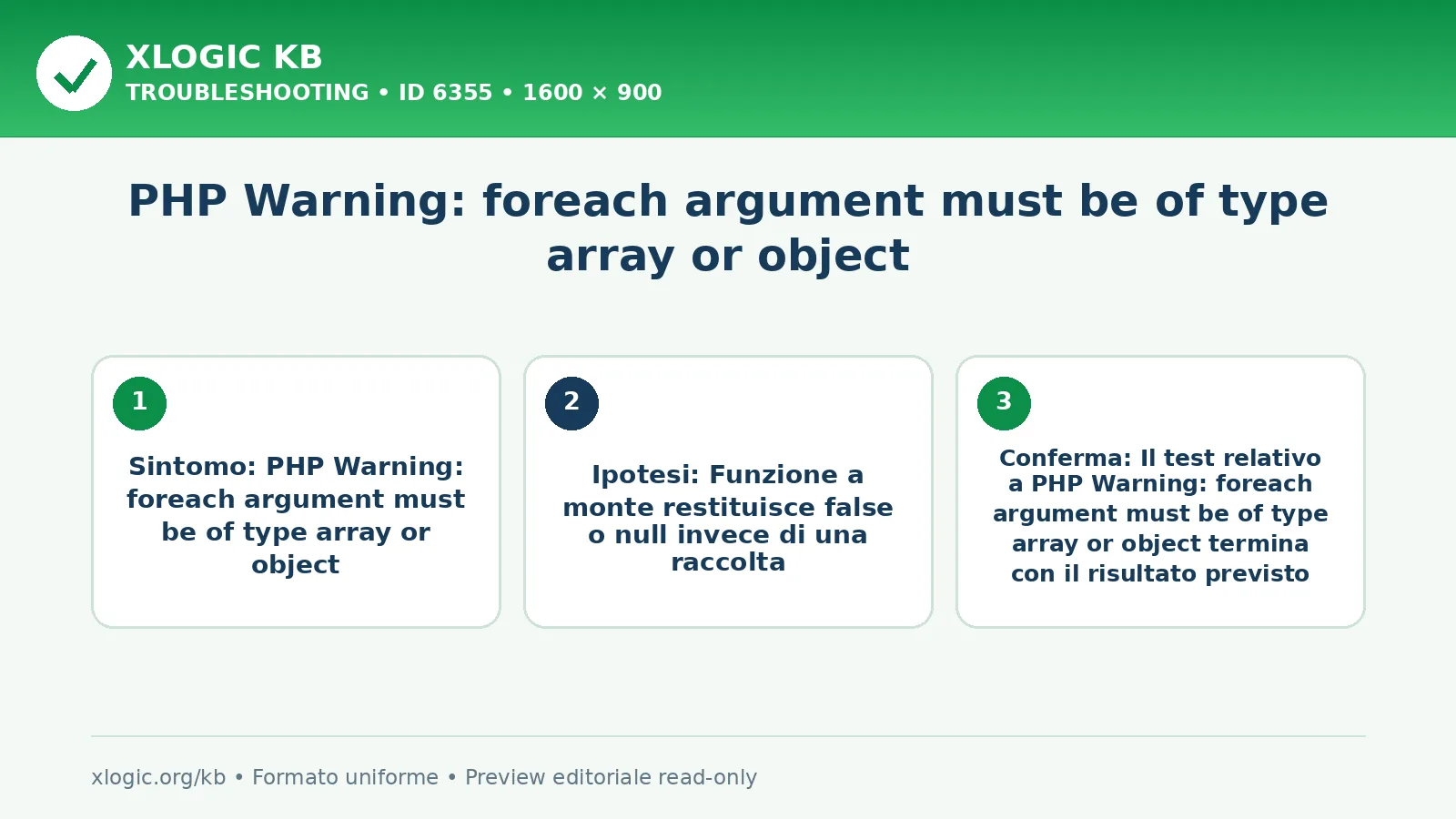 XLOGIC KB
TROUBLESHOOTING • ID 6355 • 1600 × 900

PHP Warning: foreach argument must be of type array or object

1

Sintomo: PHP Warning: foreach argument must be of type array or object

2

Ipotesi: Funzione a monte restituisce false o null invece di una raccolta

3

Conferma: Il test relativo a PHP Warning: foreach argument must be of type array or object termina con il risultato previsto

xlogic.org/kb • Formato uniforme • Preview editoriale read-only